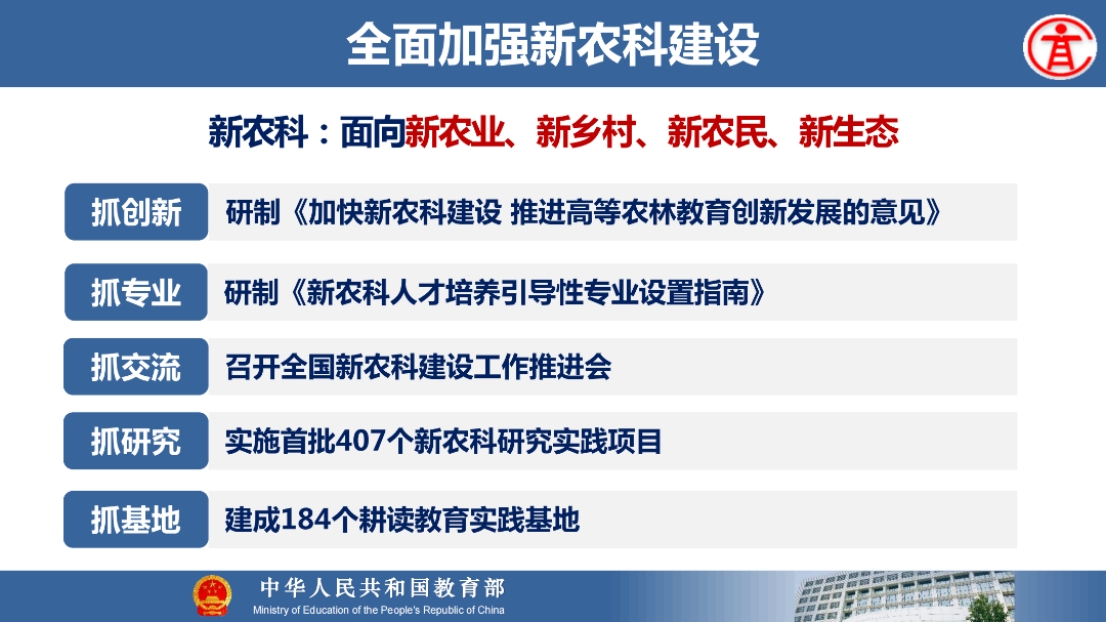 全面加强新农科建设

新农科：面向新农业、新乡村、新农民、新生态

抓创新 研制《加快新农科建设 推进高等农林教育创新发展的意见》

抓专业 研制《新农科人才培养引导性专业设置指南》

抓交流 召开全国新农科建设工作推进会

抓研究 实施首批407个新农科研究实践项目

抓基地 建成184个耕读教育实践基地

中华人民共和国教育部
Ministry of Education of the People's Republic of China